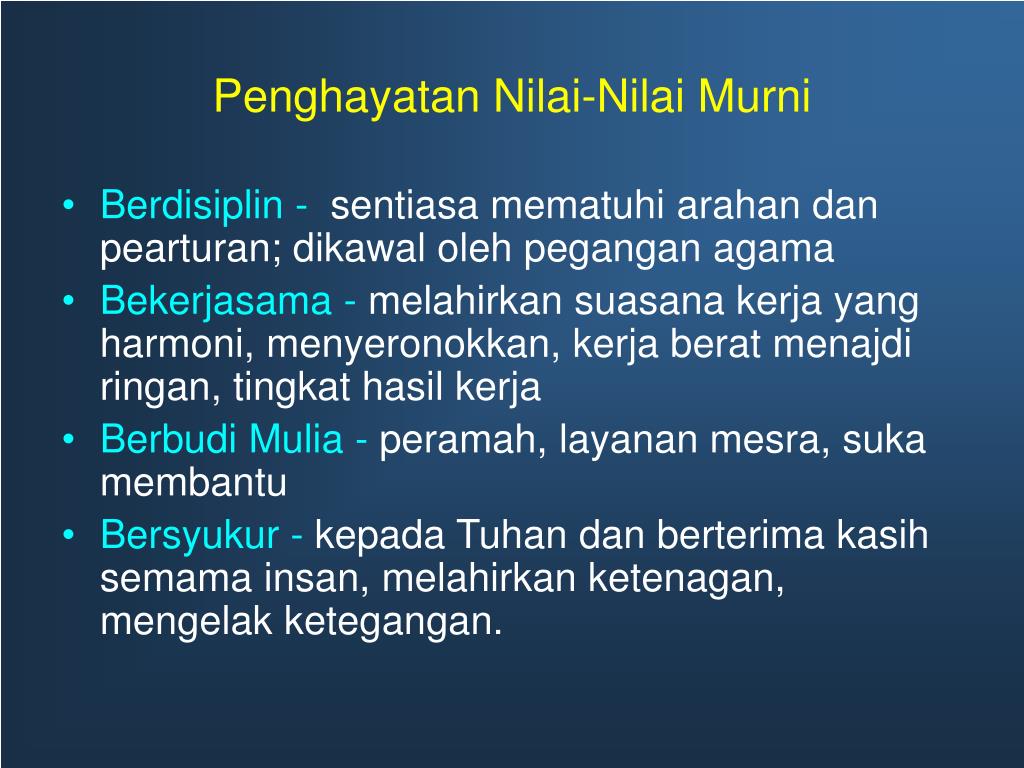 Penghayatan Nilai-Nilai Murni

• Berdisiplin - sentiasa mematuhi arahan dan pearturan; dikawal oleh pegangan agama
• Bekerjasama - melahirkan suasana kerja yang harmoni, menyeronokkan, kerja berat menajdi ringan, tingkat hasil kerja
• Berbudi Mulia - peramah, layanan mesra, suka membantu
• Bersyukur - kepada Tuhan dan berterima kasih semama insan, melahirkan ketenagan, mengelak ketegangan.